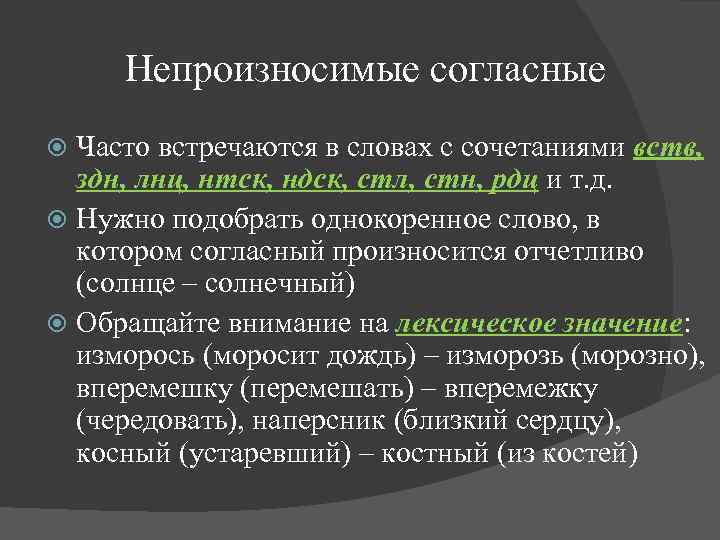 Непроизносимые согласные

Часто встречаются в словах с сочетаниями вств, здн, лнц, нтск, ндск, стл, стн, рдц и т.д.

Нужно подобрать однокоренное слово, в котором согласный произносится отчетливо (солнце – солнечный)

Обращайте внимание на лексическое значение: изморось (моросит дождь) – изморозь (морозно), вперемешку (перемешать) – вперемежку (чередовать), наперсник (близкий сердцу), косный (устаревший) – костный (из костей)